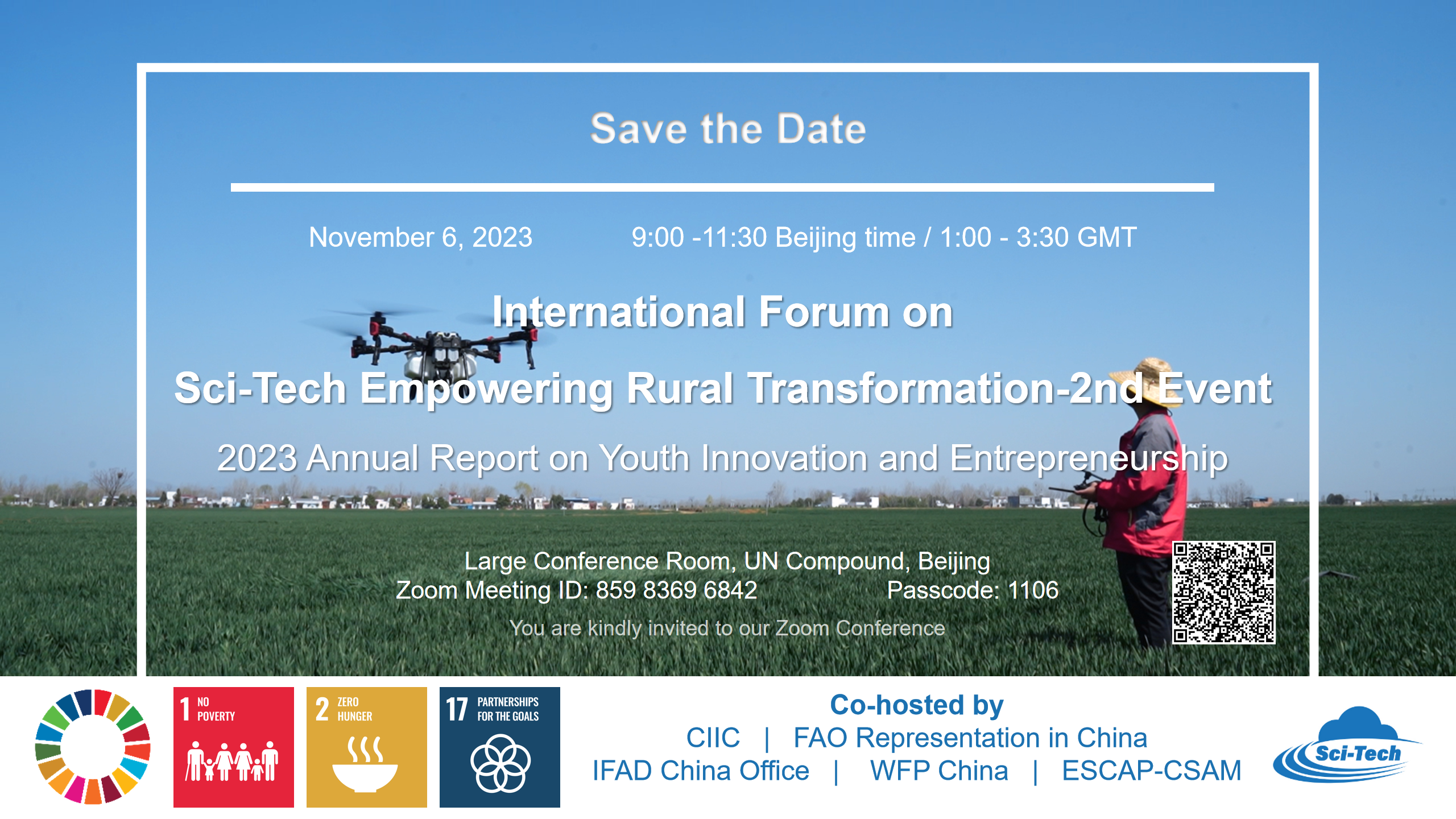 Save the Date

November 6, 2023 9:00 -11:30 Beijing time / 1:00 - 3:30 GMT

International Forum on
Sci-Tech Empowering Rural Transformation-2nd Event

2023 Annual Report on Youth Innovation and Entrepreneurship

Large Conference Room, UN Compound, Beijing
Zoom Meeting ID: 859 8369 6842 Passcode: 1106

You are kindly invited to our Zoom Conference

1 NO POVERTY

2 ZERO HUNGER

17 PARTNERSHIPS FOR THE GOALS

Co-hosted by
CIIC | FAO Representation in China
IFAD China Office | WFP China | ESCAP-CSAM

Sci-Tech